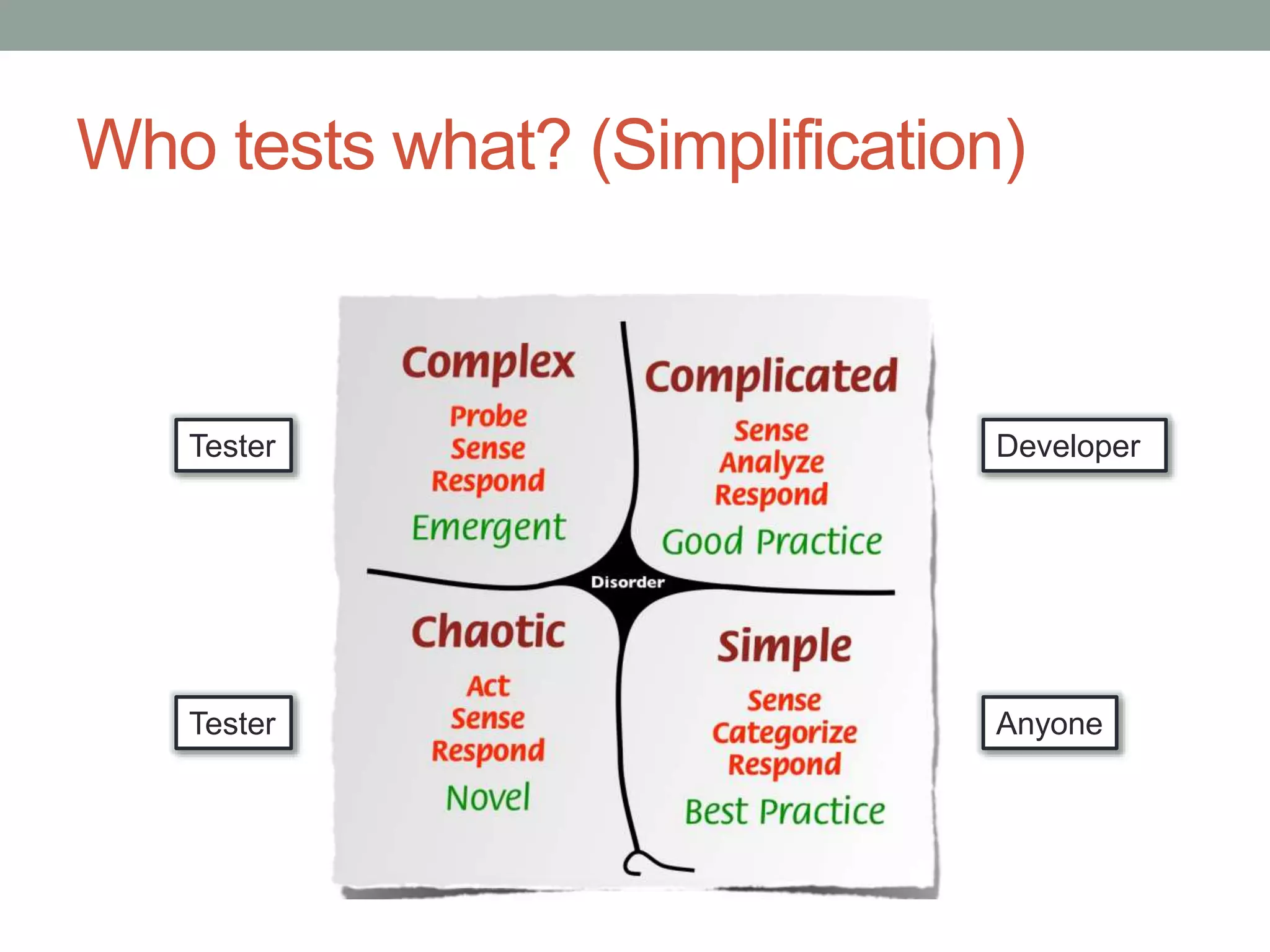 Who tests what? (Simplification)

Tester

Complex
Probe
Sense
Respond
Emergent

Complicated
Sense
Analyze
Respond
Good Practice

Developer

Disorder

Tester

Chaotic
Act
Sense
Respond
Novel

Simple
Sense
Categorize
Respond
Best Practice

Anyone